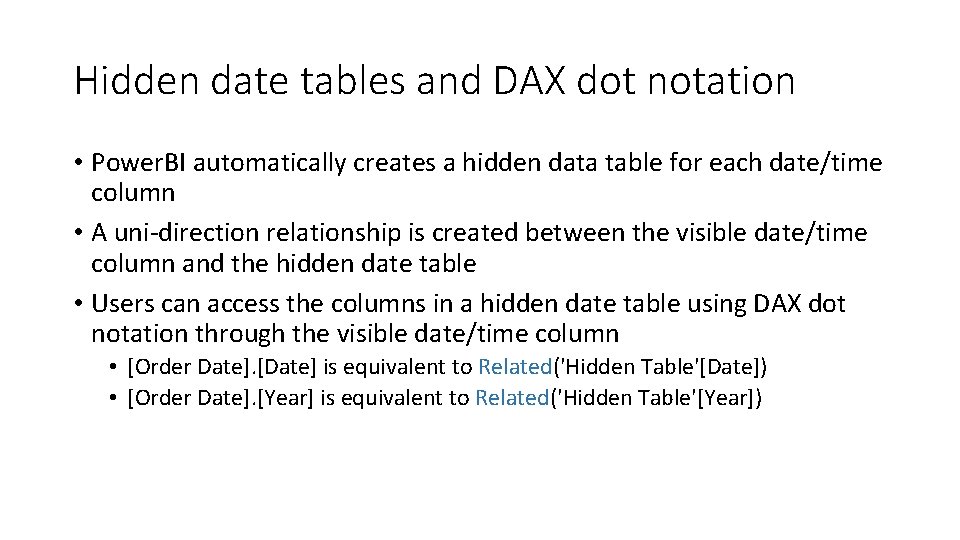 Hidden date tables and DAX dot notation

• Power.BI automatically creates a hidden data table for each date/time column

• A uni-direction relationship is created between the visible date/time column and the hidden date table

• Users can access the columns in a hidden date table using DAX dot notation through the visible date/time column

• [Order Date].[Date] is equivalent to Related('Hidden Table'[Date])

• [Order Date].[Year] is equivalent to Related('Hidden Table'[Year])